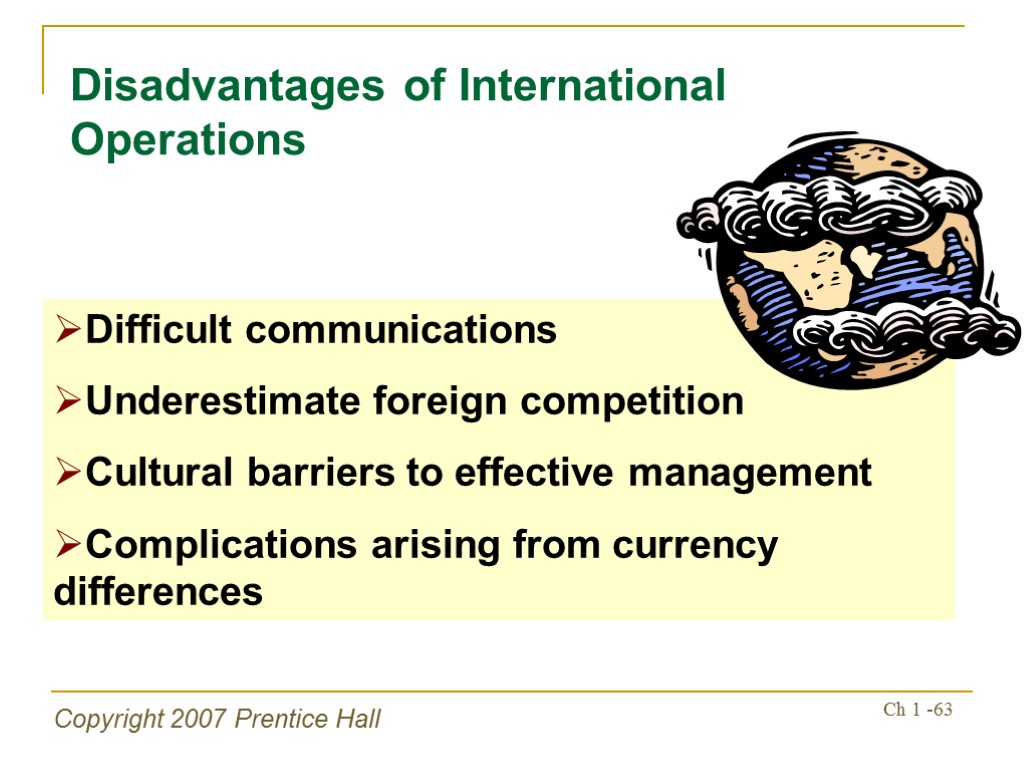 Disadvantages of International Operations

➢Difficult communications

➢Underestimate foreign competition

➢Cultural barriers to effective management

➢Complications arising from currency differences

Copyright 2007 Prentice Hall

Ch 1 -63